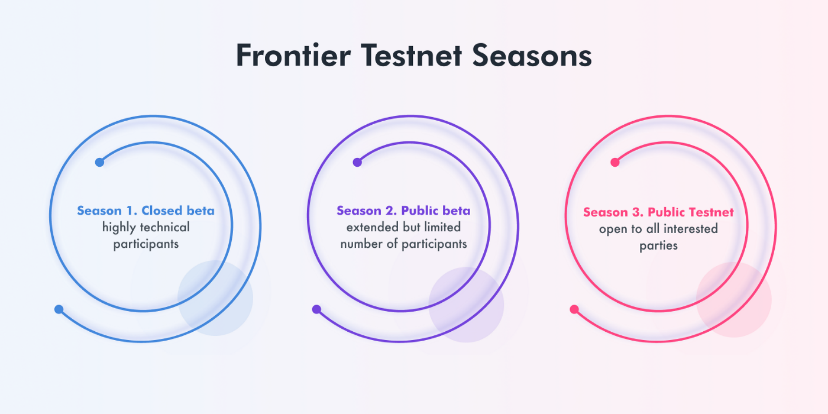 Frontier Testnet Seasons

Season 1. Closed beta
highly technical participants

Season 2. Public beta
extended but limited number of participants

Season 3. Public Testnet
open to all interested parties